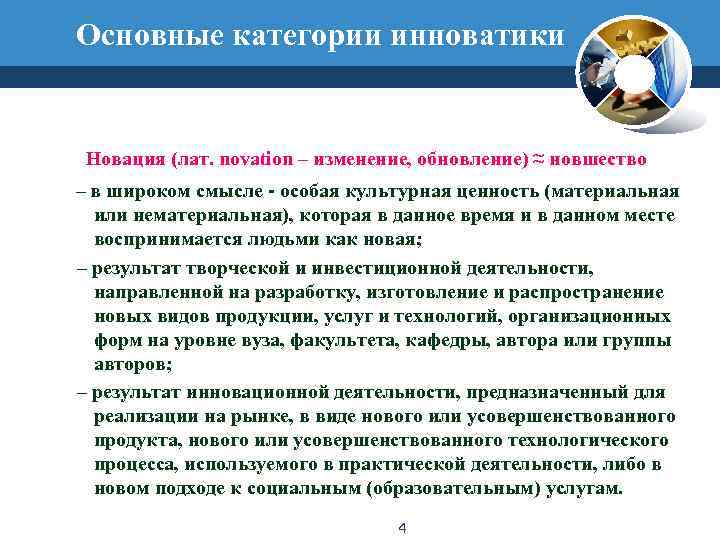 Основные категории инноватики

Новация (лат. novation – изменение, обновление) ≈ новшество

– в широком смысле - особая культурная ценность (материальная или нематериальная), которая в данное время и в данном месте воспринимается людьми как новая;

– результат творческой и инвестиционной деятельности, направленной на разработку, изготовление и распространение новых видов продукции, услуг и технологий, организационных форм на уровне вуза, факультета, кафедры, автора или группы авторов;

– результат инновационной деятельности, предназначенный для реализации на рынке, в виде нового или усовершенствованного продукта, нового или усовершенствованного технологического процесса, используемого в практической деятельности, либо в новом подходе к социальным (образовательным) услугам.

4